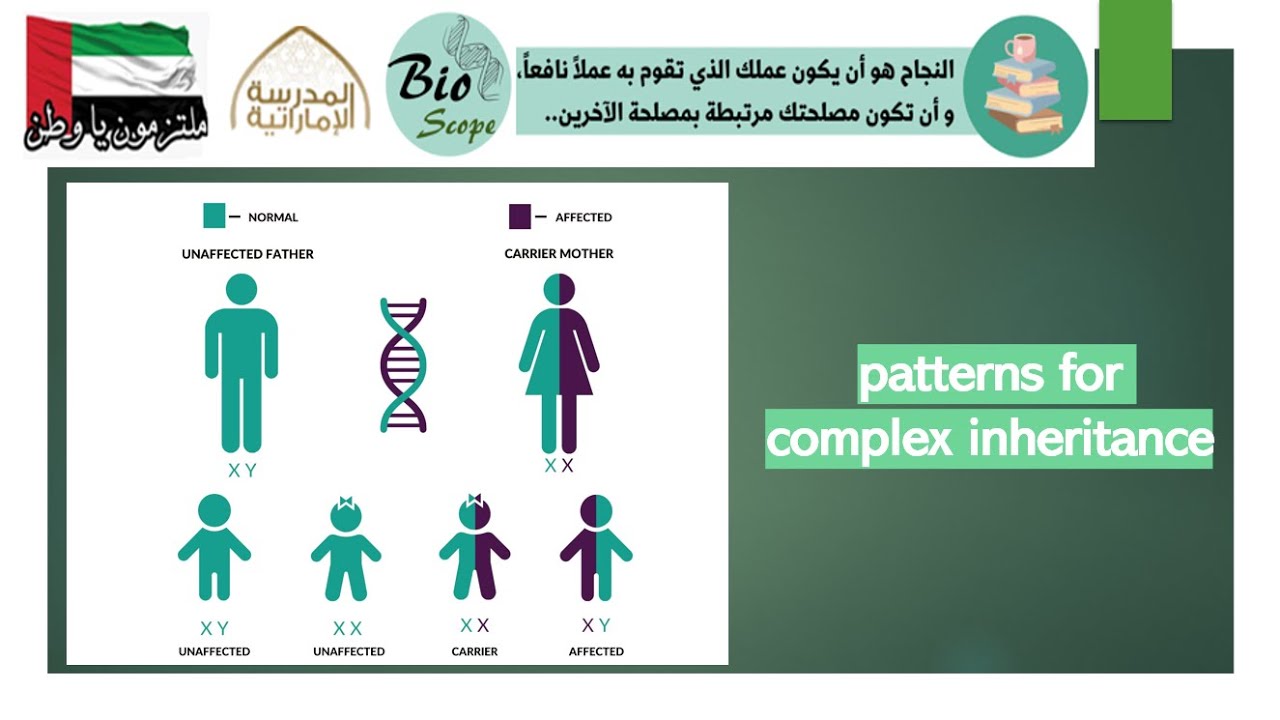 ملتزمون يا وطن

المدرسة الإماراتية

Bio Scope

النجاح هو أن يكون عملك الذي تقوم به عملاً نافعاً، و أن تكون مصلحتك مرتبطة بمصلحة الآخرين..

— NORMAL

— AFFECTED

UNAFFECTED FATHER

CARRIER MOTHER

X Y

X X

X Y
UNAFFECTED

X X
UNAFFECTED

X X
CARRIER

X Y
AFFECTED

patterns for complex inheritance